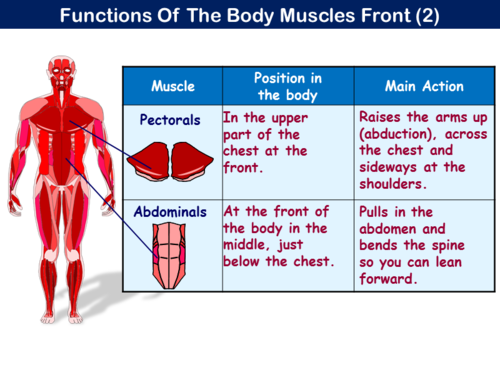 Functions Of The Body Muscles Front (2)

| Muscle | Position in the body | Main Action |
|---|---|---|
| Pectorals | In the upper part of the chest at the front. | Raises the arms up (abduction), across the chest and sideways at the shoulders. |
| Abdominals | At the front of the body in the middle, just below the chest. | Pulls in the abdomen and bends the spine so you can lean forward. |